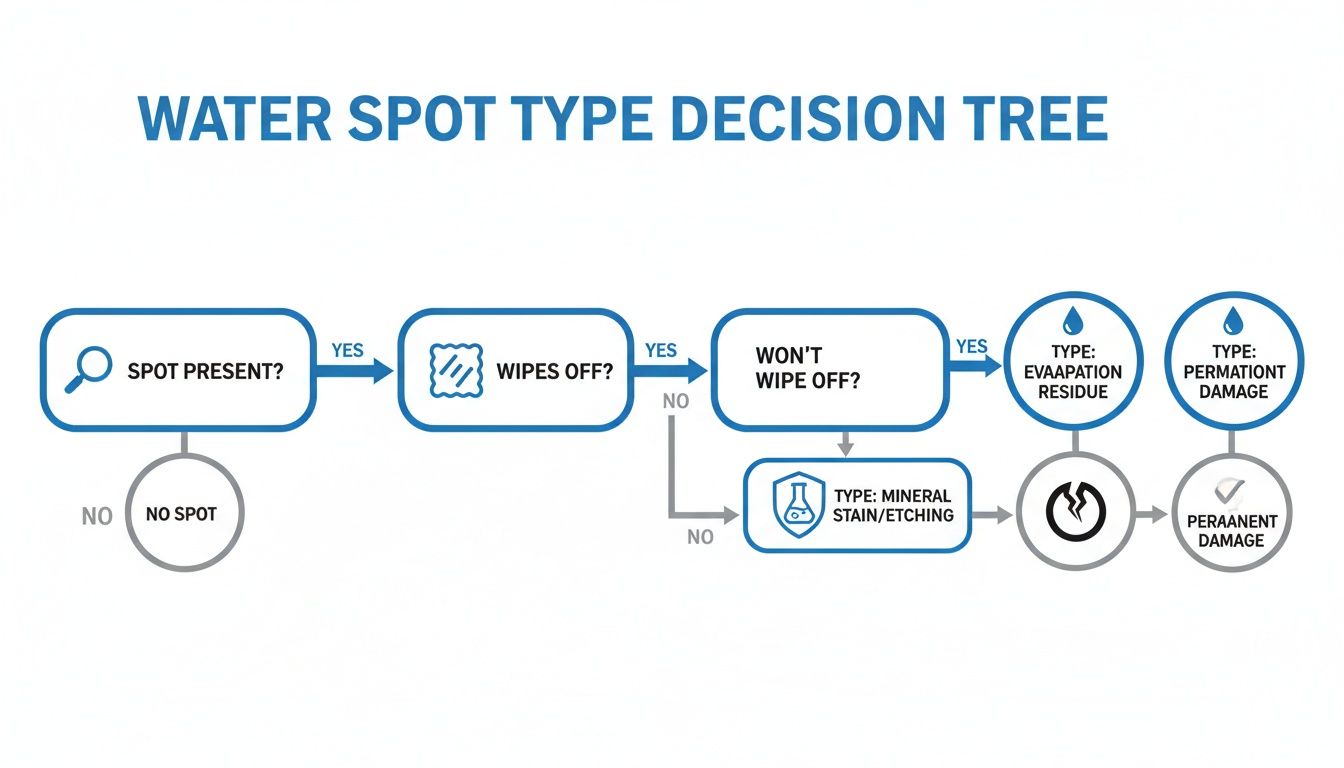 WATER SPOT TYPE DECISION TREE

SPOT PRESENT?

YES

WIPES OFF?

YES

WON'T WIPE OFF?

YES

TYPE: EVAAPATION RESIDUE

TYPE: PERMATIONT DAMAGE

NO

NO SPOT

NO

NO

TYPE: MINERAL STAIN/ETCHING

PERAANENT DAMAGE